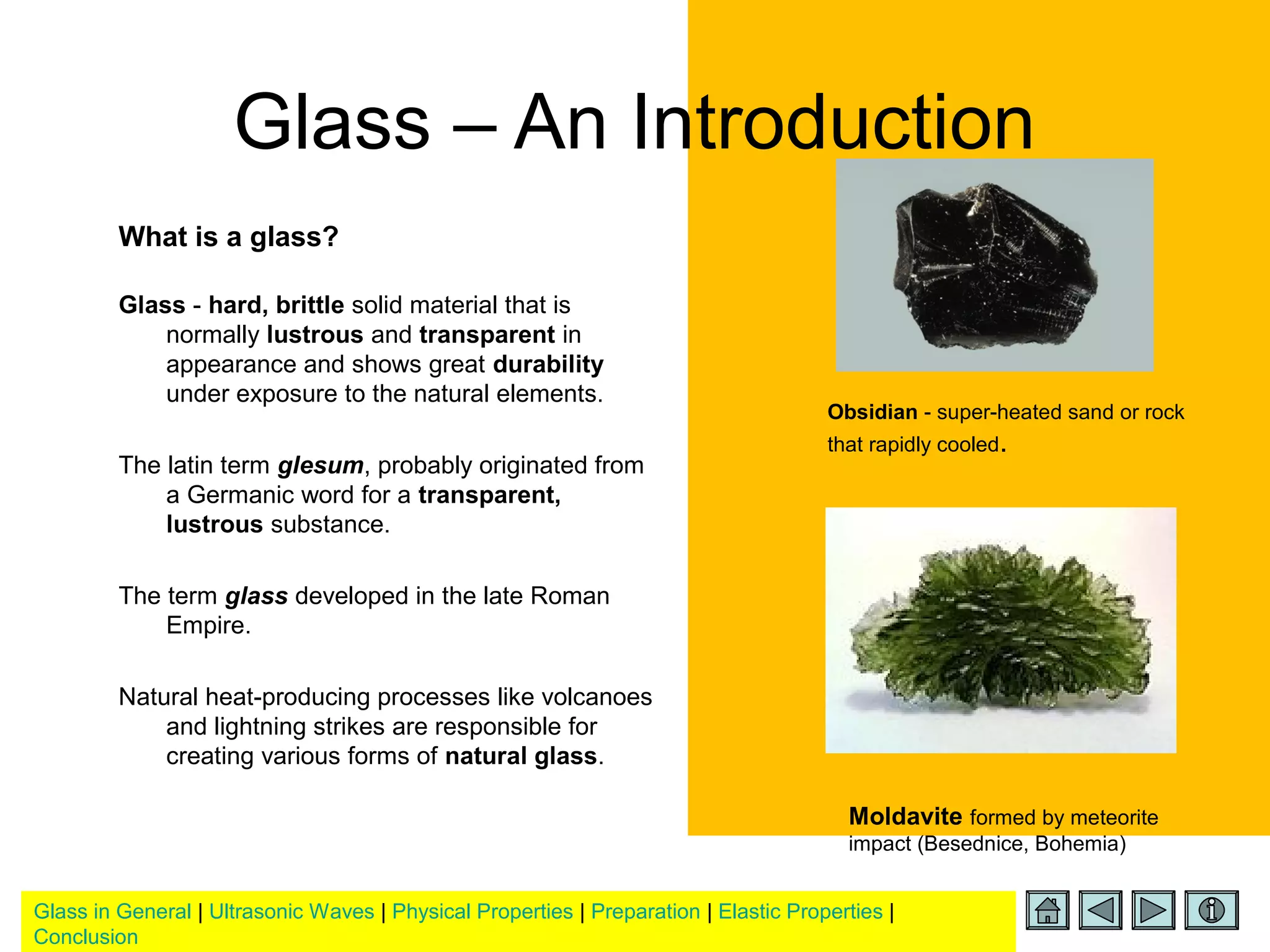 Glass – An Introduction

What is a glass?

Glass - hard, brittle solid material that is normally lustrous and transparent in appearance and shows great durability under exposure to the natural elements.

The latin term glesum, probably originated from a Germanic word for a transparent, lustrous substance.

The term glass developed in the late Roman Empire.

Natural heat-producing processes like volcanoes and lightning strikes are responsible for creating various forms of natural glass.

Obsidian - super-heated sand or rock that rapidly cooled.

Moldavite formed by meteorite impact (Besednice, Bohemia)

Glass in General | Ultrasonic Waves | Physical Properties | Preparation | Elastic Properties | Conclusion